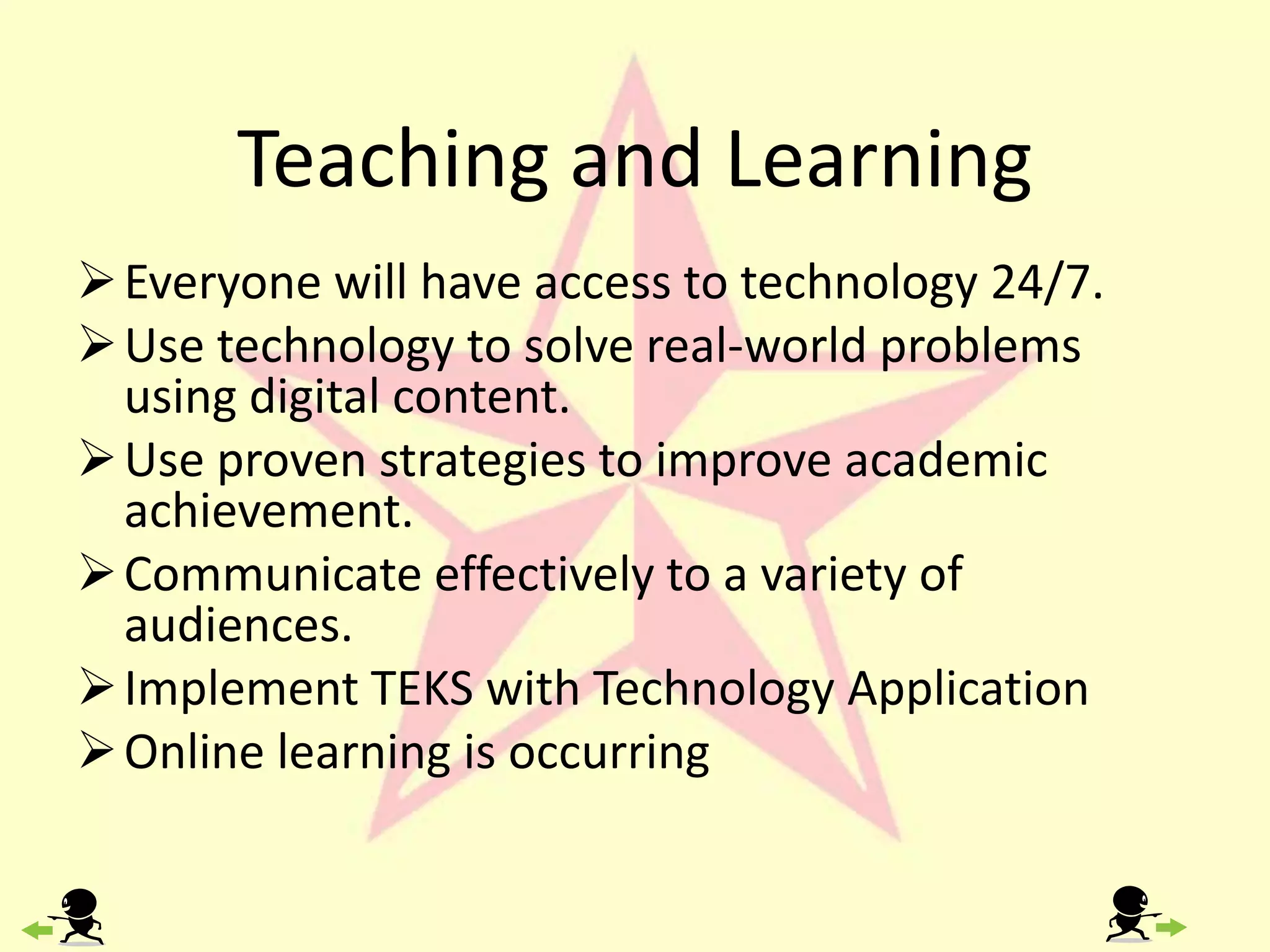 Teaching and Learning

➢ Everyone will have access to technology 24/7.

➢ Use technology to solve real-world problems using digital content.

➢ Use proven strategies to improve academic achievement.

➢ Communicate effectively to a variety of audiences.

➢ Implement TEKS with Technology Application

➢ Online learning is occurring